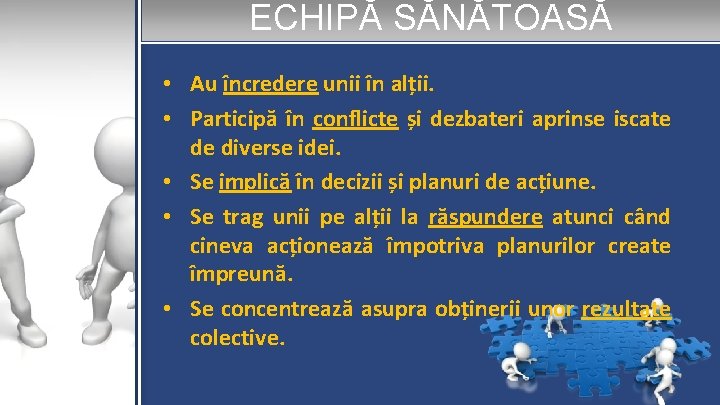 ECHIPĂ SĂNĂTOASĂ

• Au încredere unii în alții.
• Participă în conflicte și dezbateri aprinse iscate de diverse idei.
• Se implică în decizii și planuri de acțiune.
• Se trag unii pe alții la răspundere atunci când cineva acționează împotriva planurilor create împreună.
• Se concentrează asupra obținerii unor rezultate colective.